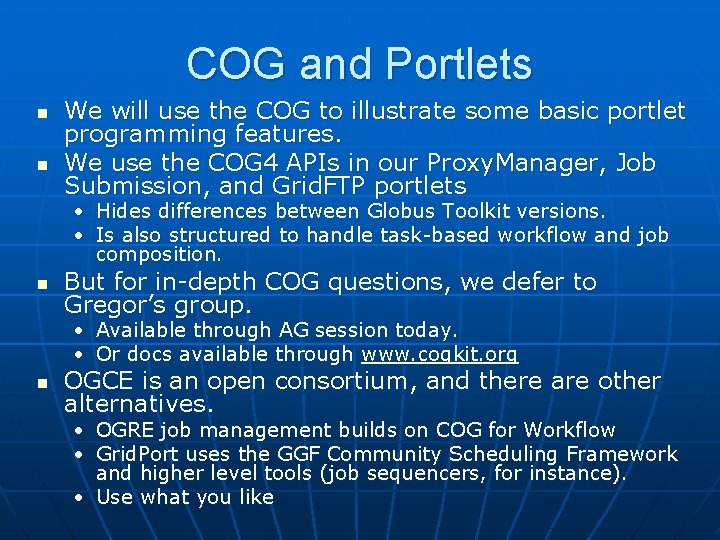 COG and Portlets

- We will use the COG to illustrate some basic portlet programming features.
- We use the COG4 APIs in our ProxyManager, Job Submission, and GridFTP portlets
  - Hides differences between Globus Toolkit versions.
  - Is also structured to handle task-based workflow and job composition.
- But for in-depth COG questions, we defer to Gregor's group.
  - Available through AG session today.
  - Or docs available through www.cogkit.org
- OGCE is an open consortium, and there are other alternatives.
  - OGRE job management builds on COG for Workflow
  - GridPort uses the GGF Community Scheduling Framework and higher level tools (job sequencers, for instance).
  - Use what you like